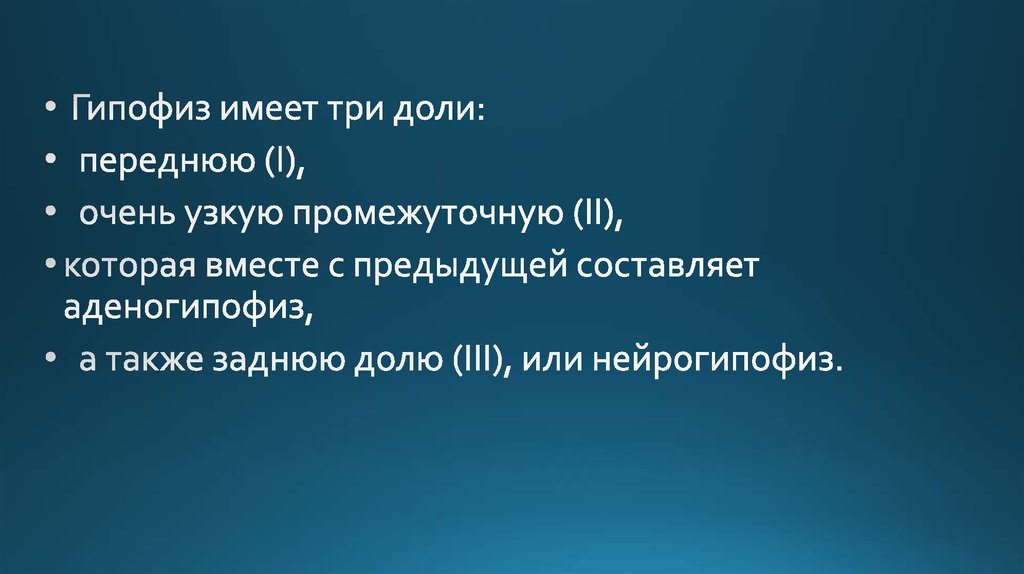 • Гипофиз имеет три доли:
• переднюю (I),
• очень узкую промежуточную (II),
• которая вместе с предыдущей составляет аденогипофиз,
• а также заднюю долю (III), или нейрогипофиз.